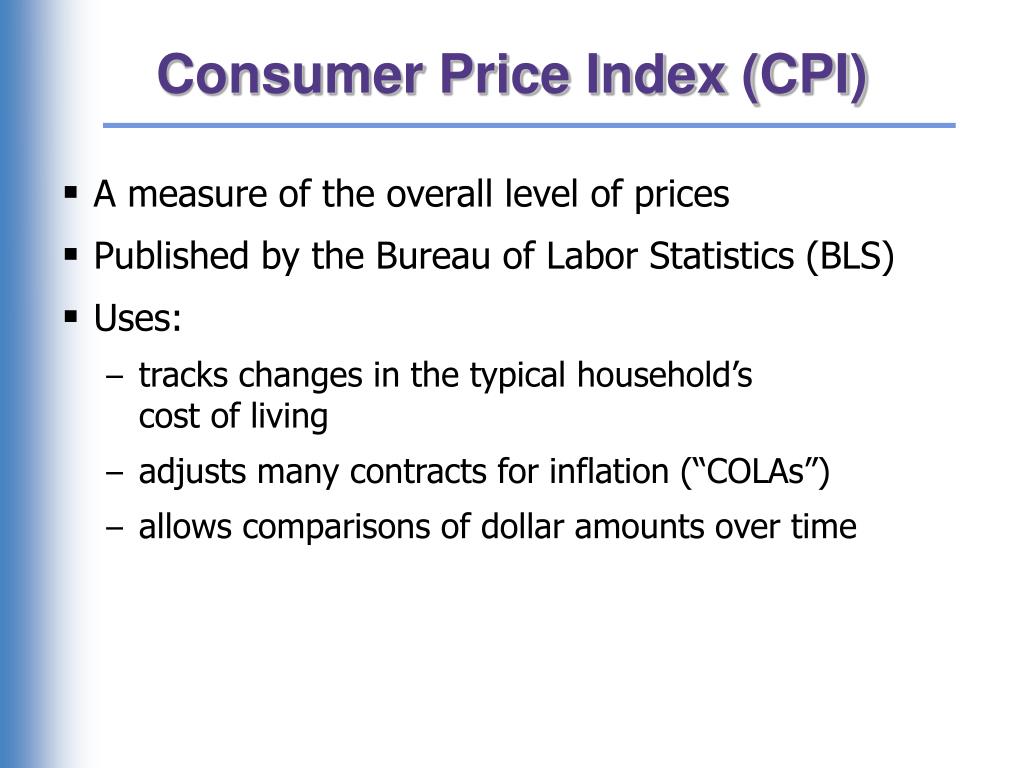 Consumer Price Index (CPI)

▪ A measure of the overall level of prices

▪ Published by the Bureau of Labor Statistics (BLS)

▪ Uses:

– tracks changes in the typical household’s cost of living

– adjusts many contracts for inflation (“COLAs”)

– allows comparisons of dollar amounts over time